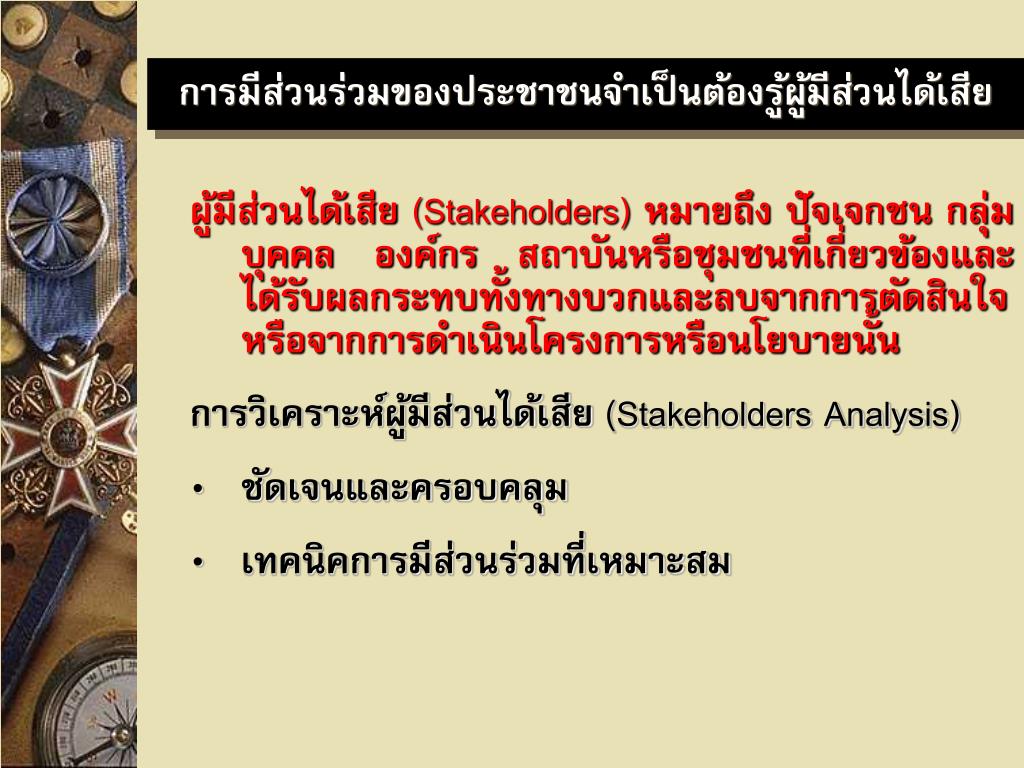 การมีส่วนร่วมของประชาชนจำเป็นต้องรู้ผู้มีส่วนได้เสีย

ผู้มีส่วนได้เสีย (Stakeholders) หมายถึง ปัจเจกชน กลุ่มบุคคล องค์กร สถาบันหรือชุมชนที่เกี่ยวข้องและได้รับผลกระทบทั้งทางบวกและลบจากการตัดสินใจหรือจากการดำเนินโครงการหรือนโยบายนั้น

การวิเคราะห์ผู้มีส่วนได้เสีย (Stakeholders Analysis)

• ชัดเจนและครอบคลุม

• เทคนิคการมีส่วนร่วมที่เหมาะสม